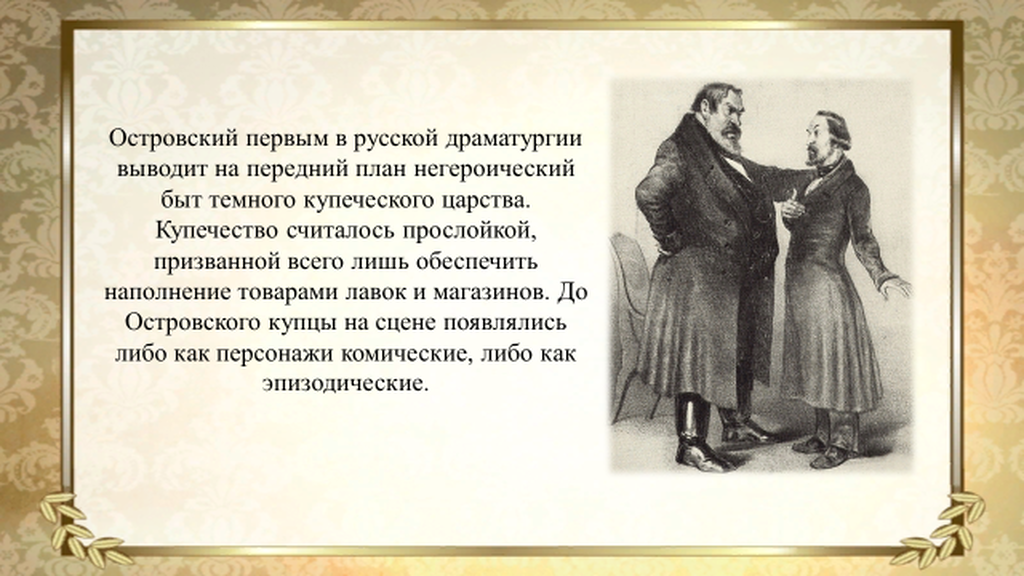 Островский первым в русской драматургии выводит на передний план негероический быт темного купеческого царства. Купечество считалось прослойкой, призванной всего лишь обеспечить наполнение товарами лавок и магазинов. До Островского купцы на сцене появлялись либо как персонажи комические, либо как эпизодические.